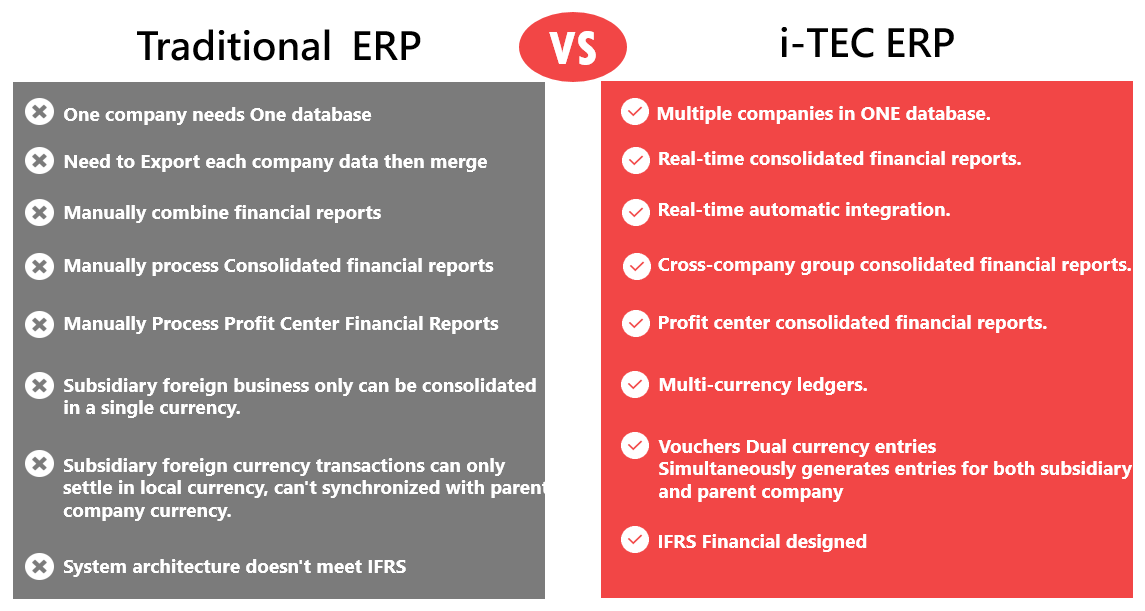 Traditional ERP

VS

i-TEC ERP

One company needs One database

Need to Export each company data then merge

Manually combine financial reports

Manually process Consolidated financial reports

Manually Process Profit Center Financial Reports

Subsidiary foreign business only can be consolidated in a single currency.

Subsidiary foreign currency transactions can only settle in local currency, can't synchronized with parent company currency.

System architecture doesn't meet IFRS

Multiple companies in ONE database.

Real-time consolidated financial reports.

Real-time automatic integration.

Cross-company group consolidated financial reports.

Profit center consolidated financial reports.

Multi-currency ledgers.

Vouchers Dual currency entries
Simultaneously generates entries for both subsidiary and parent company

IFRS Financial designed